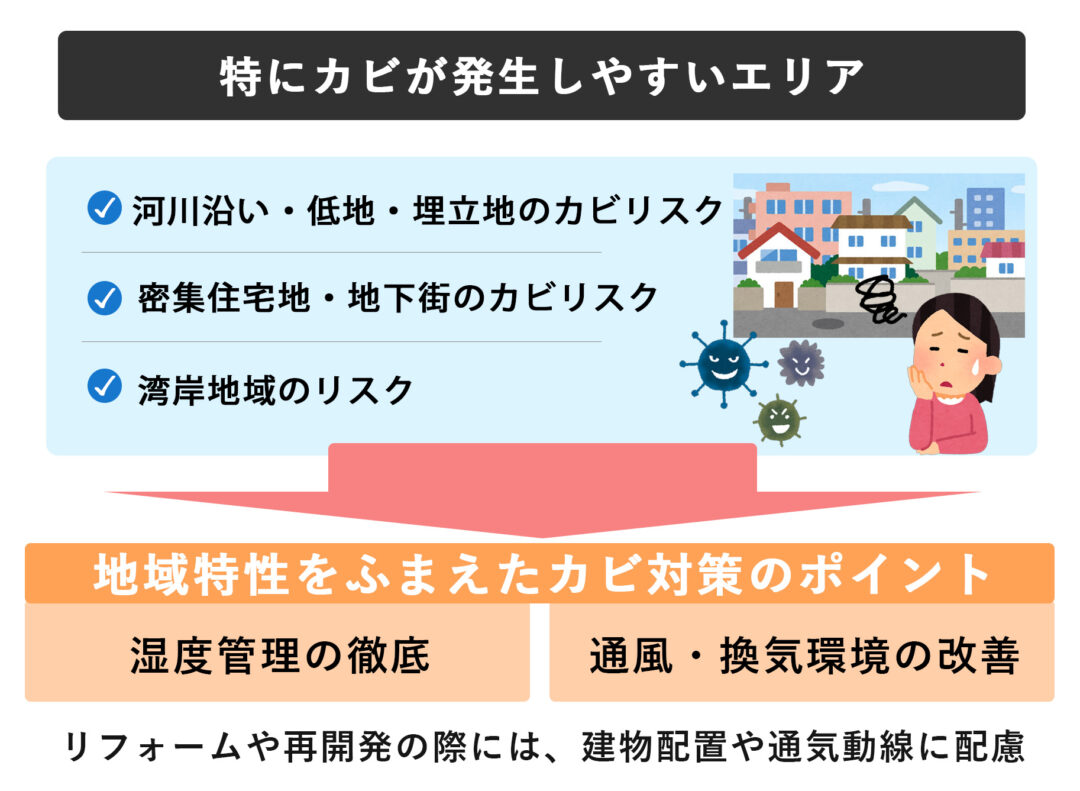 特にカビが発生しやすいエリア

河川沿い・低地・埋立地のカビリスク

密集住宅地・地下街のカビリスク

湾岸地域のリスク

地域特性をふまえたカビ対策のポイント

湿度管理の徹底

通風・換気環境の改善

リフォームや再開発の際には、建物配置や通気動線に配慮